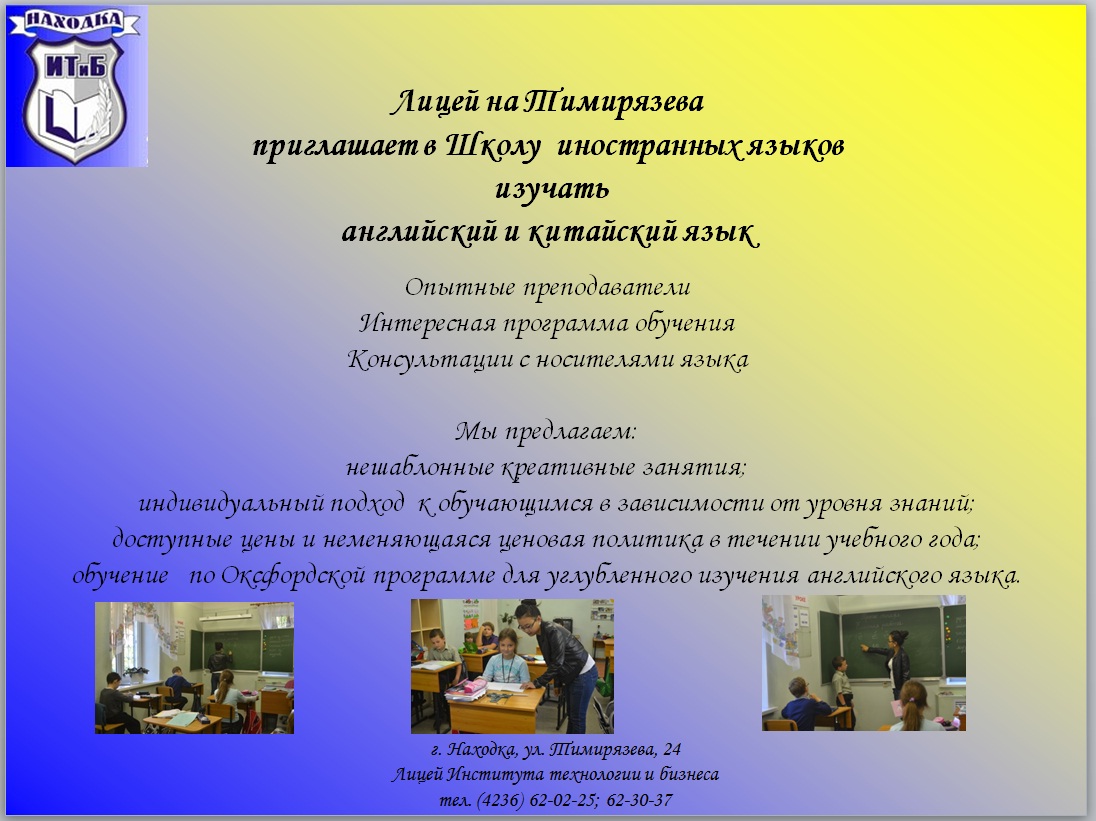 НАХОДКА
ИТиБ

Лицей на Тимирязева
приглашает в Школу иностранных языков
изучать
английский и китайский язык

Опытные преподаватели
Интересная программа обучения
Консультации с носителями языка

Мы предлагаем:
нешаблонные креативные занятия;
индивидуальный подход к обучающимся в зависимости от уровня знаний;
доступные цены и неменяющаяся ценовая политика в течении учебного года;
обучение по Оксфордской программе для углубленного изучения английского языка.

г. Находка, ул. Тимирязева, 24
Лицей Института технологии и бизнеса
тел. (4236) 62-02-25; 62-30-37